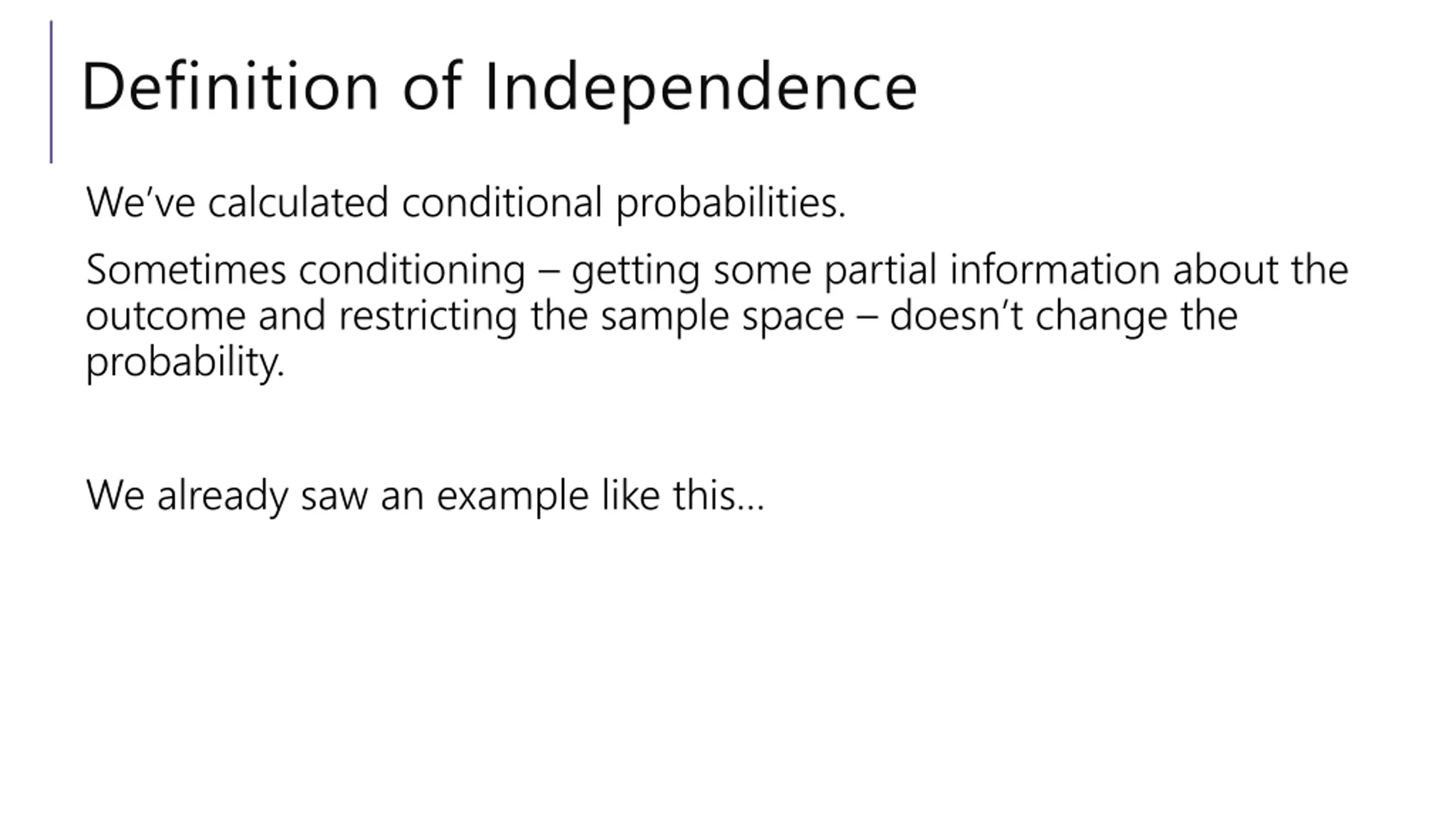 Definition of Independence

We’ve calculated conditional probabilities.

Sometimes conditioning – getting some partial information about the outcome and restricting the sample space – doesn’t change the probability.

We already saw an example like this…